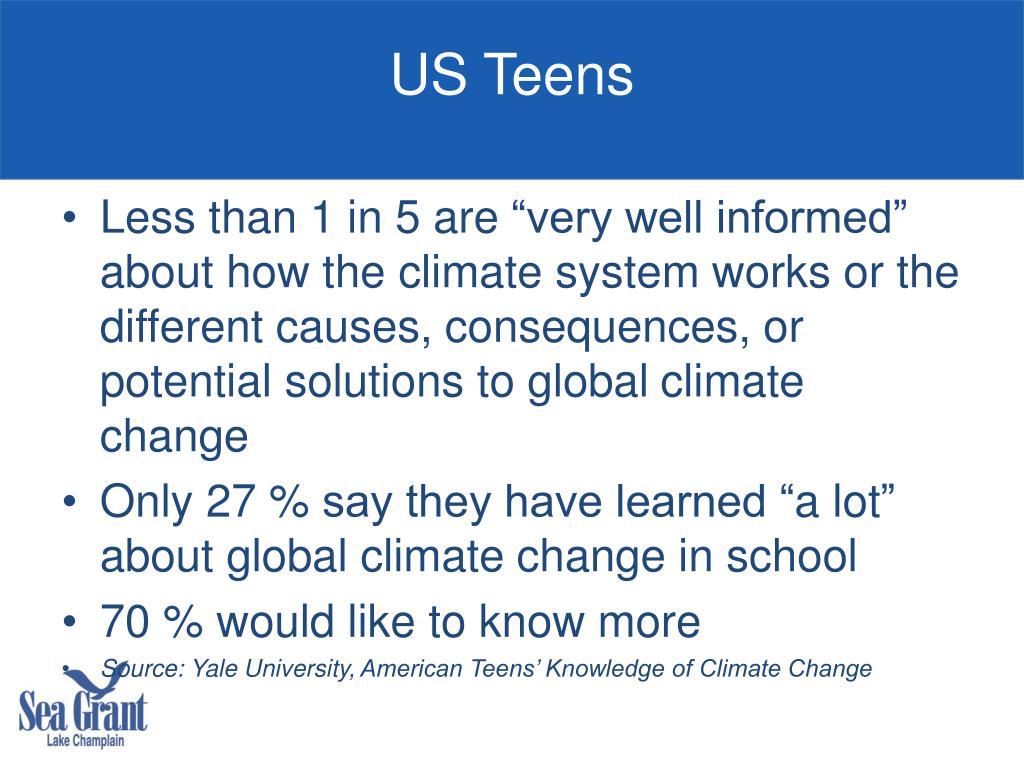 US Teens

• Less than 1 in 5 are “very well informed” about how the climate system works or the different causes, consequences, or potential solutions to global climate change
• Only 27 % say they have learned “a lot” about global climate change in school
• 70 % would like to know more
• Source: Yale University, American Teens’ Knowledge of Climate Change

Sea Grant
Lake Champlain